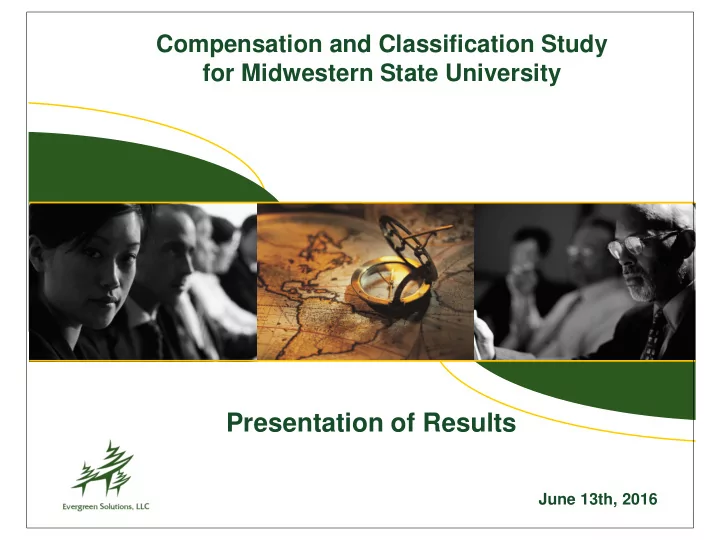 Compensation and Classification Study for Midwestern State University

Presentation of Results

Evergreen Solutions, LLC

June 13th, 2016